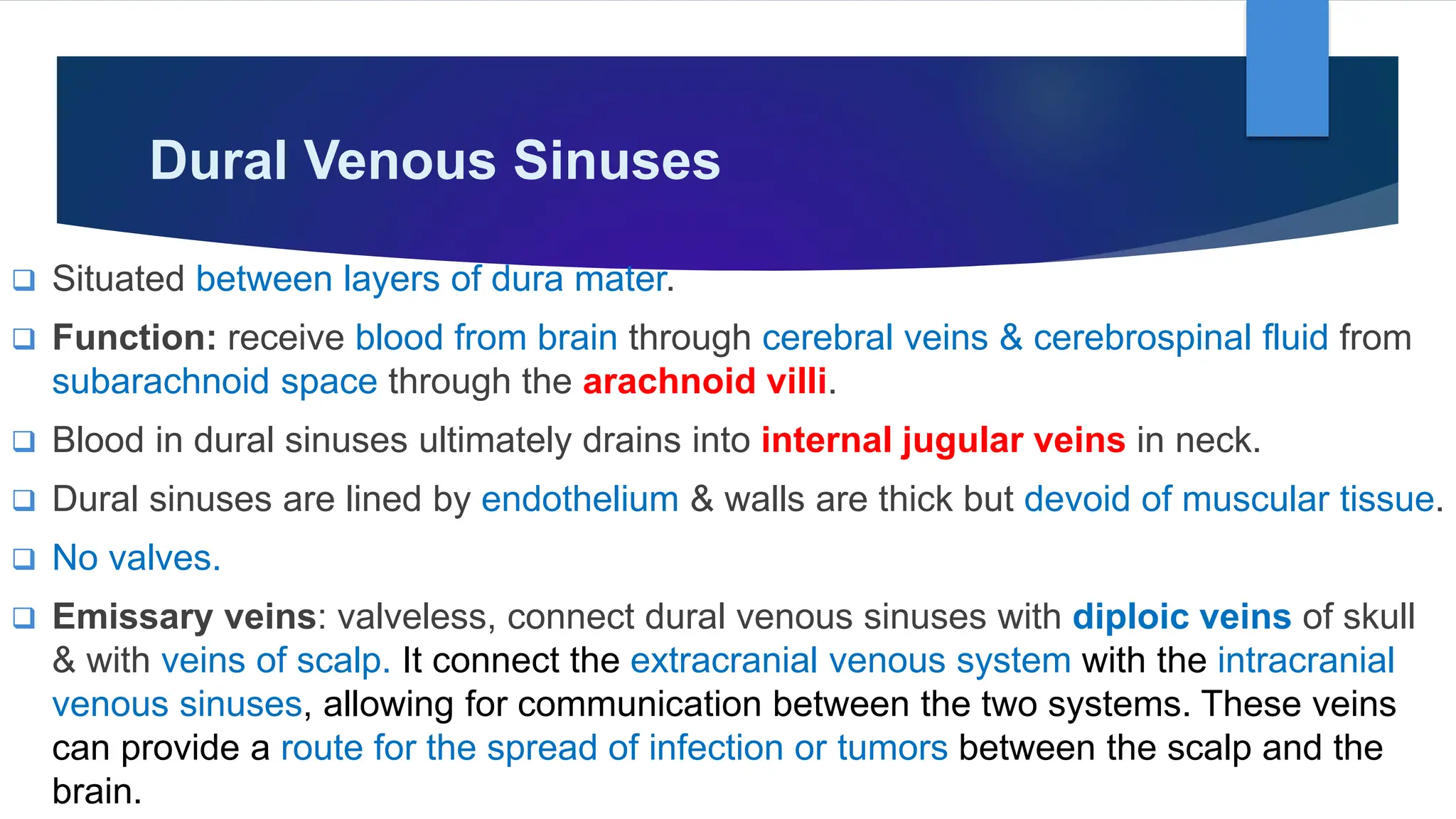 Dural Venous Sinuses

❑ Situated between layers of dura mater.

❑ Function: receive blood from brain through cerebral veins & cerebrospinal fluid from subarachnoid space through the arachnoid villi.

❑ Blood in dural sinuses ultimately drains into internal jugular veins in neck.

❑ Dural sinuses are lined by endothelium & walls are thick but devoid of muscular tissue.

❑ No valves.

❑ Emissary veins: valveless, connect dural venous sinuses with diploic veins of skull & with veins of scalp. It connect the extracranial venous system with the intracranial venous sinuses, allowing for communication between the two systems. These veins can provide a route for the spread of infection or tumors between the scalp and the brain.